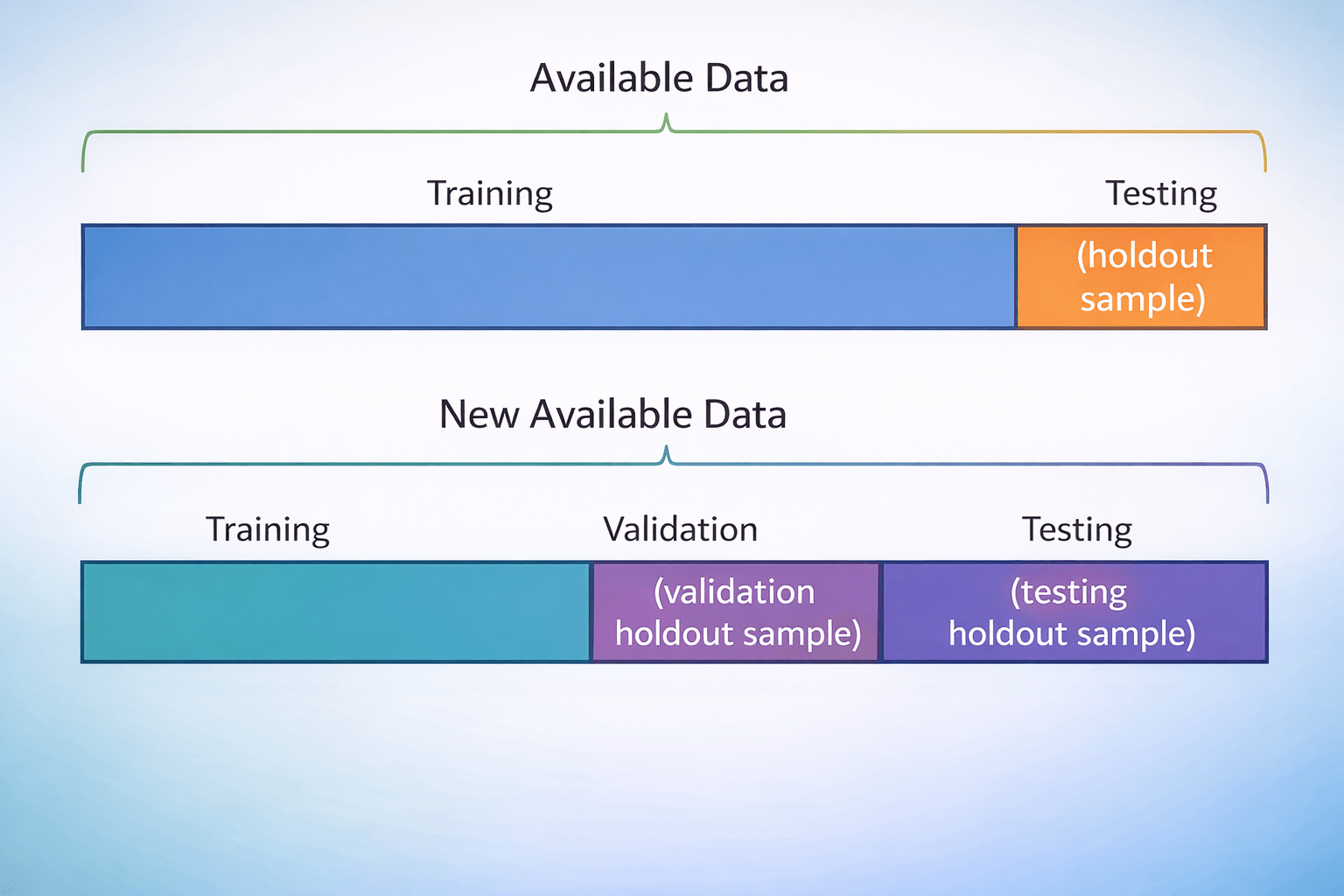 Available Data

Training

Testing

(holdout sample)

New Available Data

Training

Validation

Testing

(validation holdout sample)

(testing holdout sample)